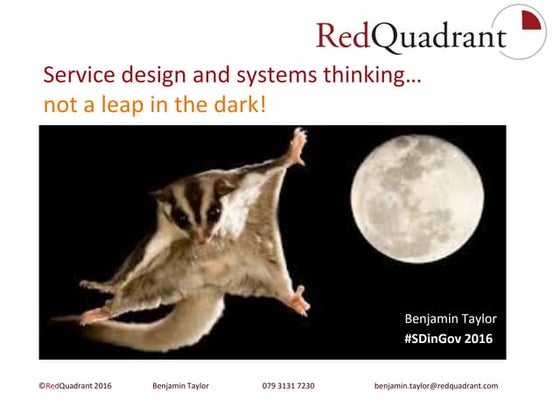 RedQuadrant

Service design and systems thinking…
not a leap in the dark!

Benjamin Taylor
#SDinGov 2016

©RedQuadrant 2016 Benjamin Taylor 079 3131 7230 benjamin.taylor@redquadrant.com